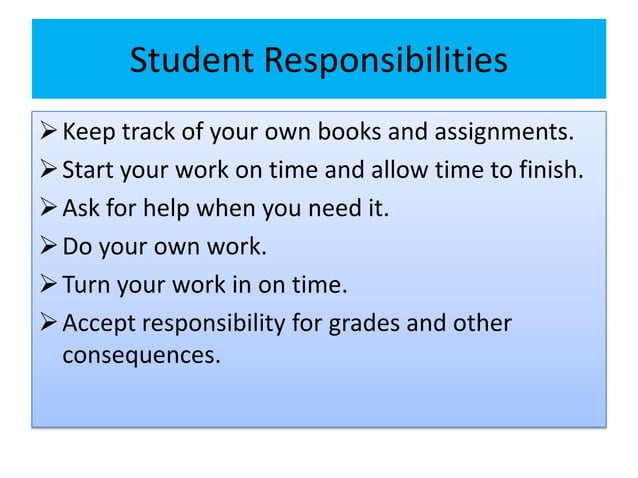 Student Responsibilities

➢ Keep track of your own books and assignments.
➢ Start your work on time and allow time to finish.
➢ Ask for help when you need it.
➢ Do your own work.
➢ Turn your work in on time.
➢ Accept responsibility for grades and other consequences.